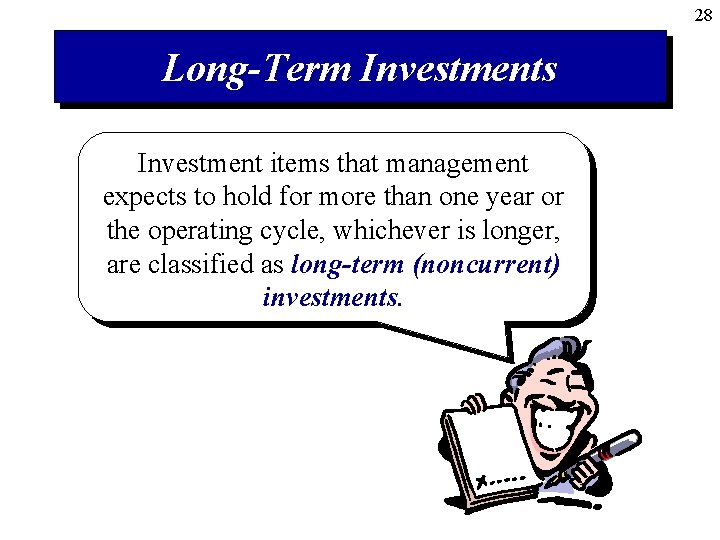 28

Long-Term Investments

Investment items that management expects to hold for more than one year or the operating cycle, whichever is longer, are classified as long-term (noncurrent) investments.